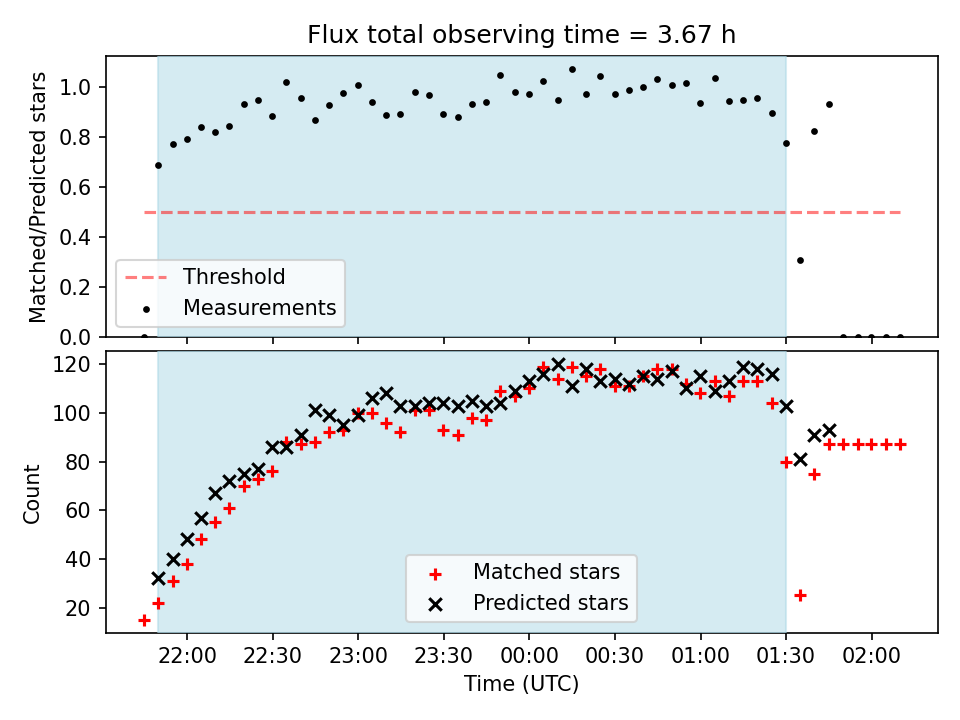 Flux total observing time = 3.67 h

Matched/Predicted stars

1.0
0.8
0.6
0.4
0.2
0.0

Threshold
Measurements

Count

120
100
80
60
40
20

Matched stars
Predicted stars

22:00 22:30 23:00 23:30 00:00 00:30 01:00 01:30 02:00

Time (UTC)